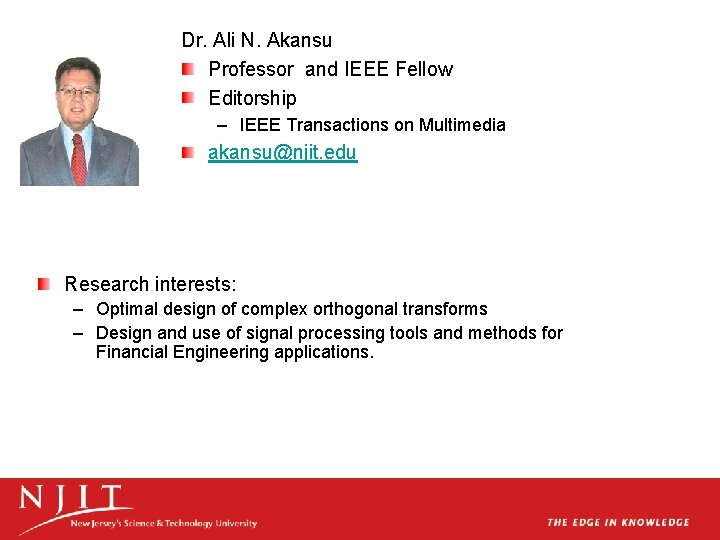 Dr. Ali N. Akansu

Professor and IEEE Fellow

Editorship

– IEEE Transactions on Multimedia

akansu@njit.edu

Research interests:

– Optimal design of complex orthogonal transforms

– Design and use of signal processing tools and methods for Financial Engineering applications.

NJIT
New Jersey's Science & Technology University

THE EDGE IN KNOWLEDGE